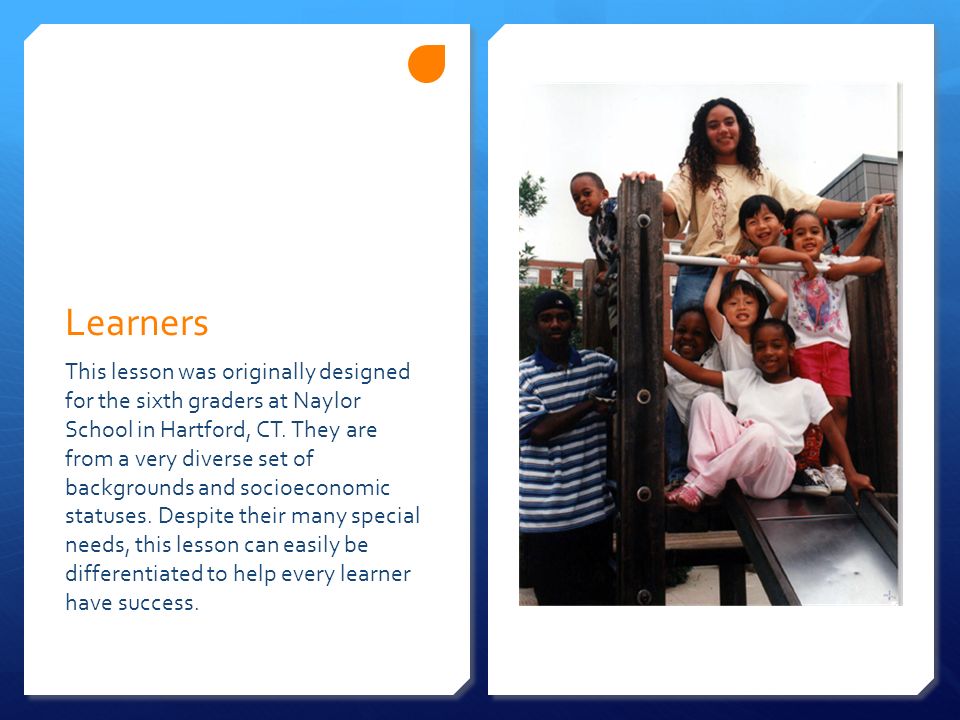 Learners

This lesson was originally designed for the sixth graders at Naylor School in Hartford, CT. They are from a very diverse set of backgrounds and socioeconomic statuses. Despite their many special needs, this lesson can easily be differentiated to help every learner have success.